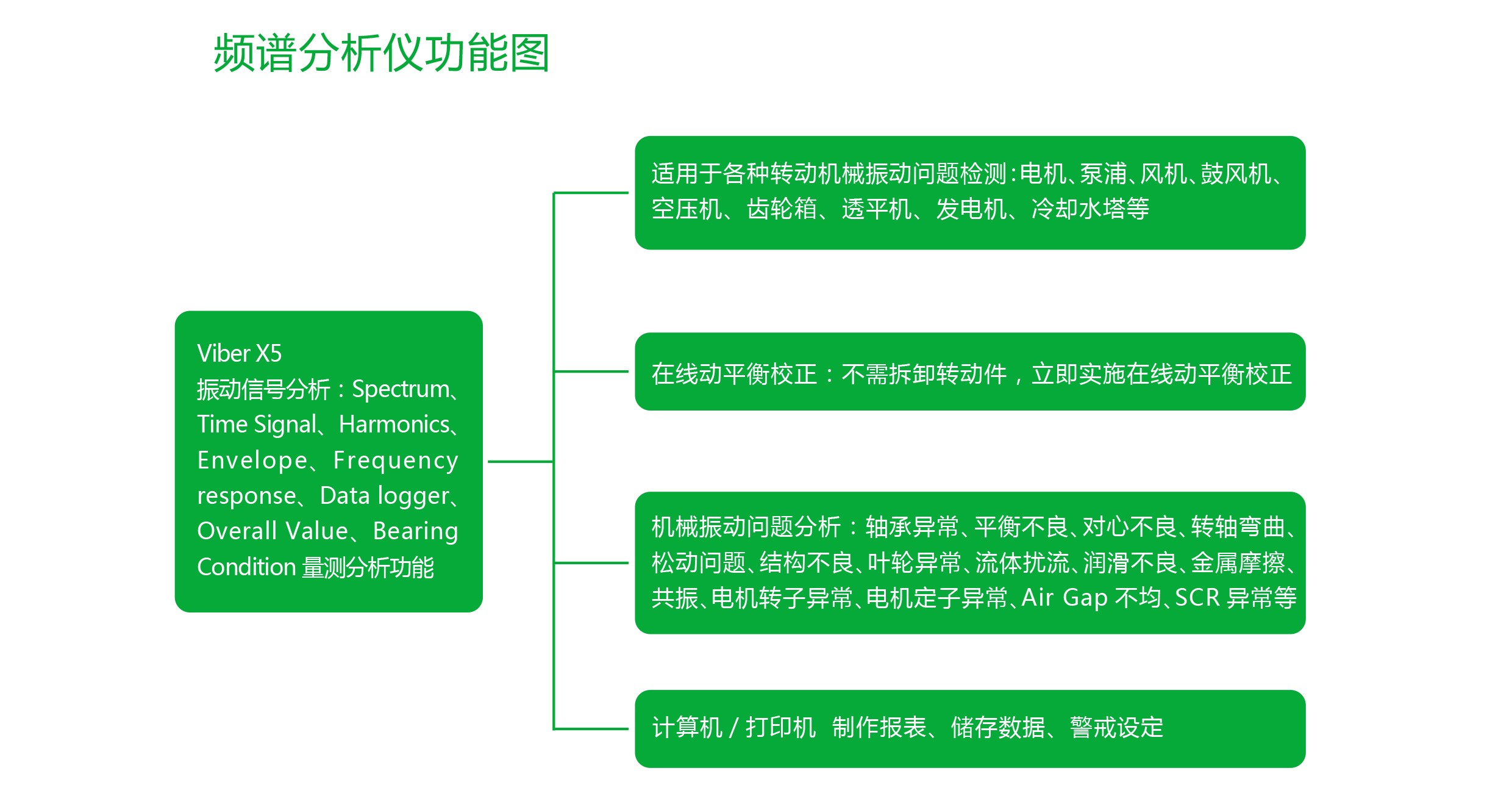 频谱分析仪功能图

Viber X5
振动信号分析：Spectrum、Time Signal、Harmonics、Envelope、Frequency response、Data logger、Overall Value、Bearing Condition 量测分析功能

适用于各种转动机械振动问题检测：电机、泵浦、风机、鼓风机、空压机、齿轮箱、透平机、发电机、冷却水塔等

在线动平衡校正：不需拆卸转动件，立即实施在线动平衡校正

机械振动问题分析：轴承异常、平衡不良、对心不良、转轴弯曲、松动问题、结构不良、叶轮异常、流体扰流、润滑不良、金属摩擦、共振、电机转子异常、电机定子异常、Air Gap 不均、SCR 异常等

计算机 / 打印机 制作报表、储存数据、警戒设定